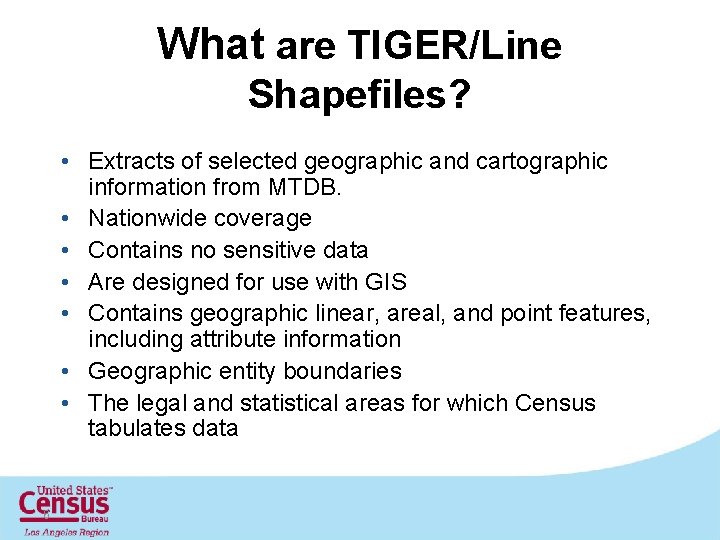 What are TIGER/Line Shapefiles?

• Extracts of selected geographic and cartographic information from MTDB.
• Nationwide coverage
• Contains no sensitive data
• Are designed for use with GIS
• Contains geographic linear, areal, and point features, including attribute information
• Geographic entity boundaries
• The legal and statistical areas for which Census tabulates data

United States™ Census Bureau
Los Angeles Region